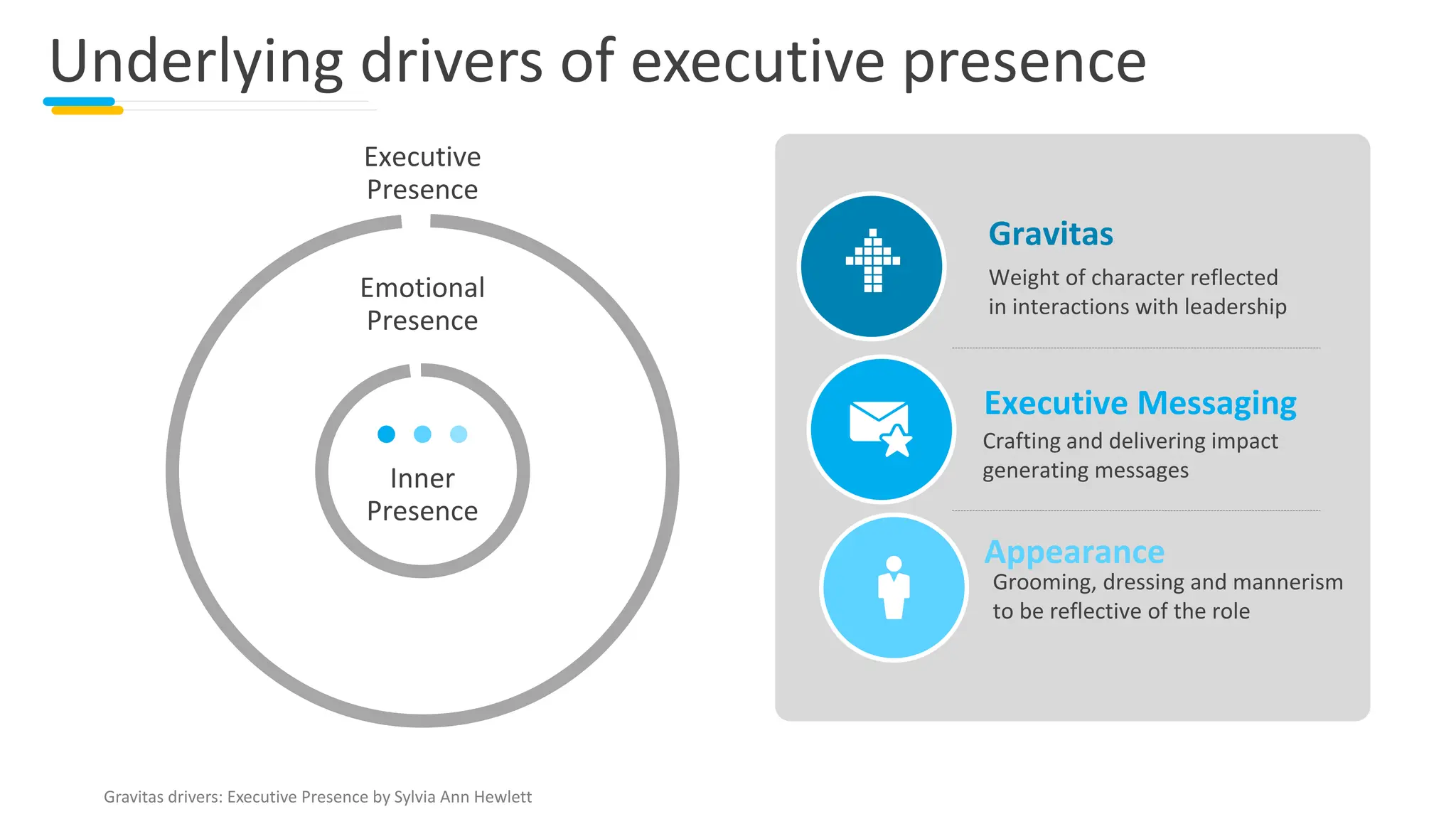 Underlying drivers of executive presence

Executive Presence

Emotional Presence

Inner Presence

Gravitas

Weight of character reflected in interactions with leadership

Executive Messaging

Crafting and delivering impact generating messages

Appearance

Grooming, dressing and mannerism to be reflective of the role

Gravitas drivers: Executive Presence by Sylvia Ann Hewlett